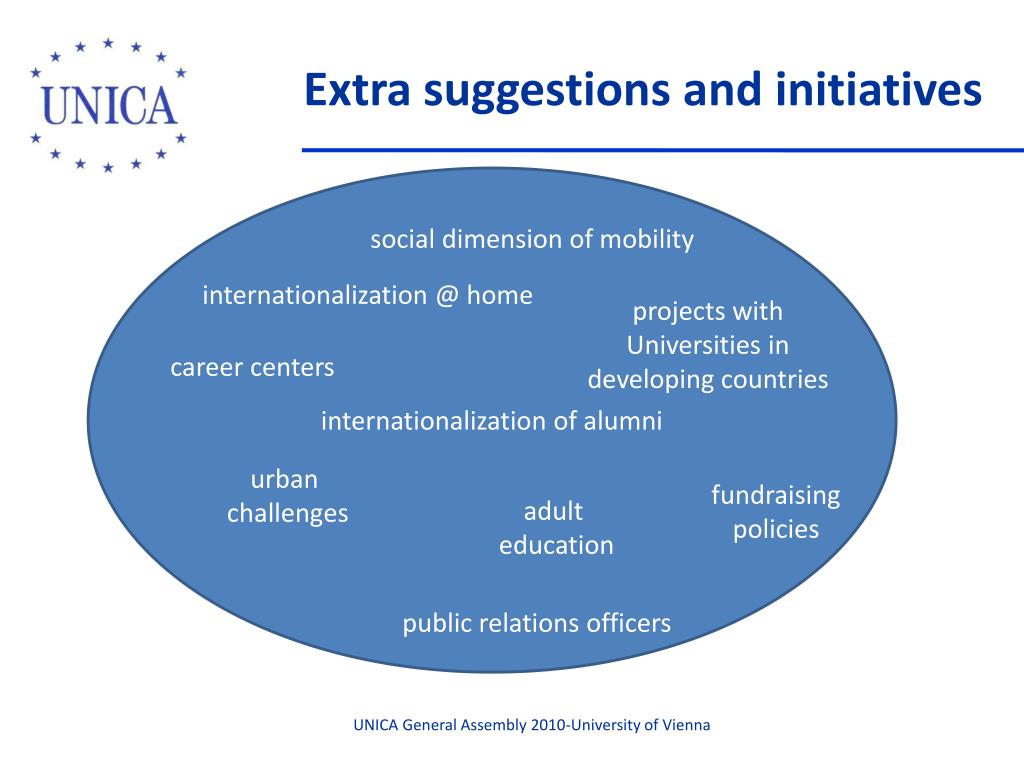 UNICA

Extra suggestions and initiatives

social dimension of mobility

internationalization @ home

projects with Universities in developing countries

career centers

internationalization of alumni

urban challenges

adult education

fundraising policies

public relations officers

UNICA General Assembly 2010-University of Vienna